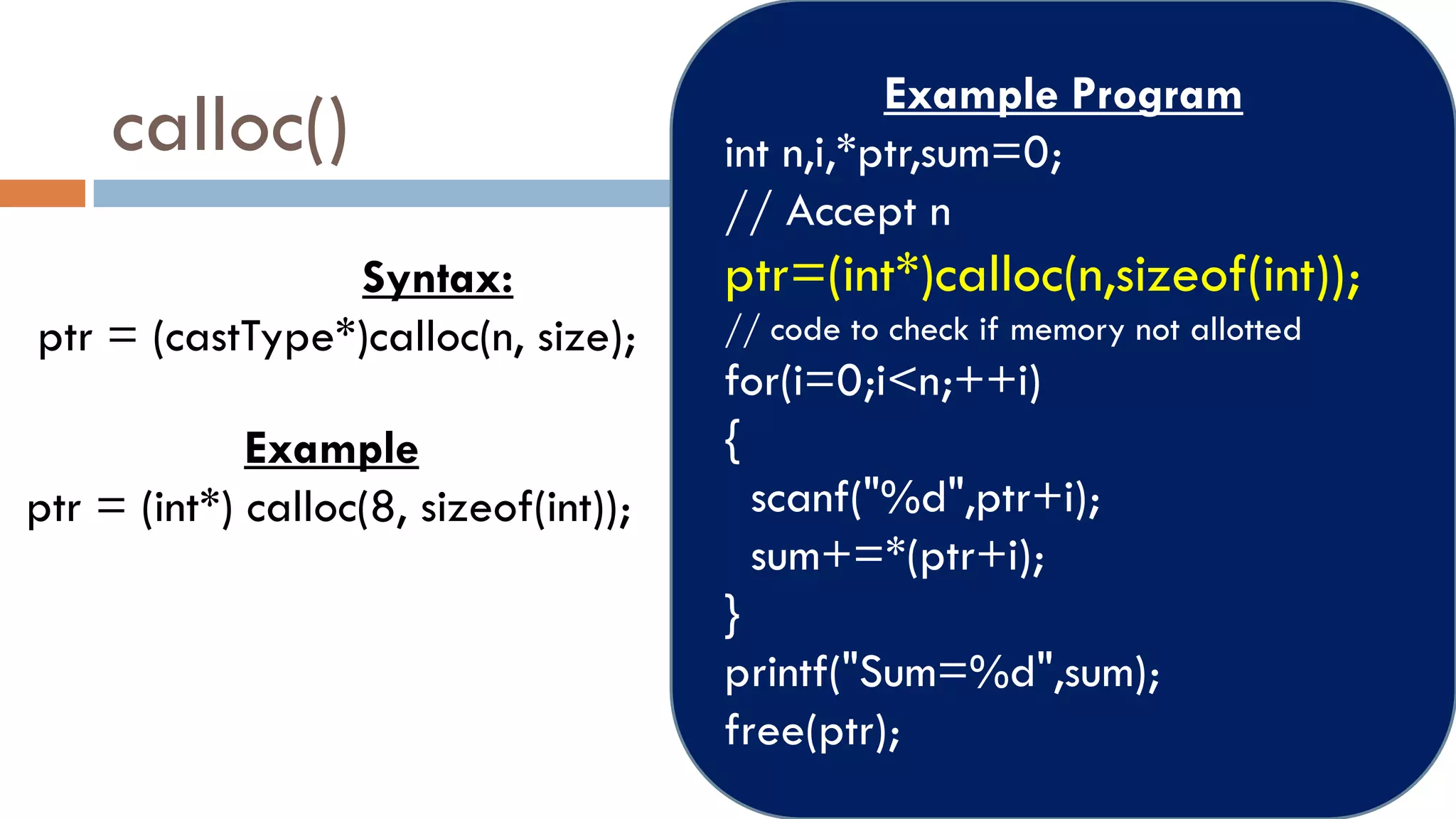 calloc()

Syntax:

ptr = (castType*)calloc(n, size);

Example

ptr = (int*) calloc(8, sizeof(int));

Example Program

int n,i,*ptr,sum=0;
// Accept n
ptr=(int*)calloc(n,sizeof(int));
// code to check if memory not allotted
for(i=0;i<n;++i)
{
scanf("%d",ptr+i);
sum+=*(ptr+i);
}
printf("Sum=%d",sum);
free(ptr);